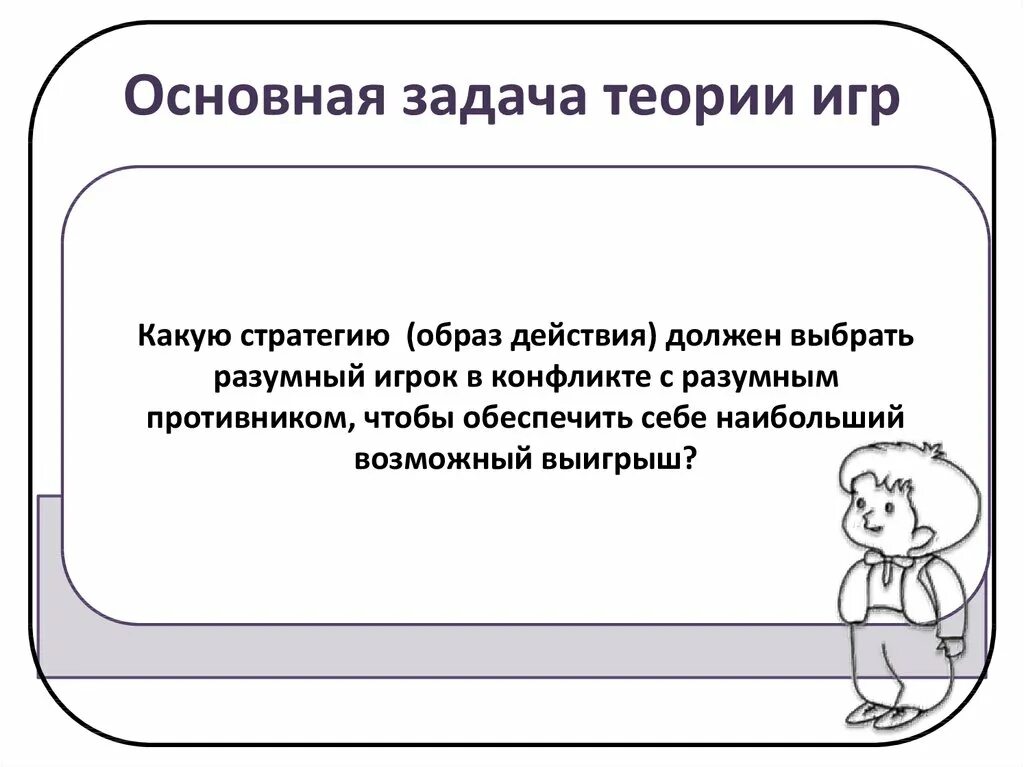 Основная задача теории игр

Какую стратегию (образ действия) должен выбрать разумный игрок в конфликте с разумным противником, чтобы обеспечить себе наибольший возможный выигрыш?